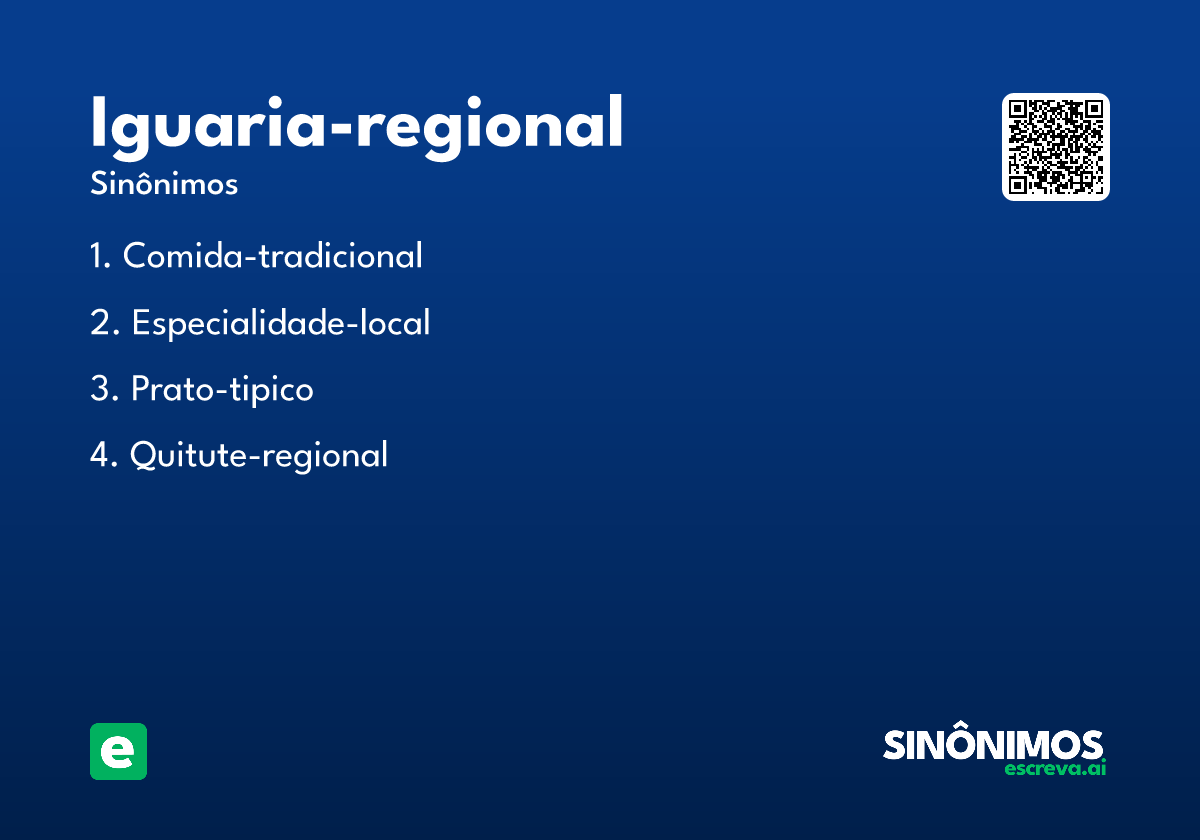 Iguaria-regional
Sinônimos

1. Comida-tradicional
2. Especialidade-local
3. Prato-tipico
4. Quitute-regional

e

SINÔNIMOS
escreva.ai